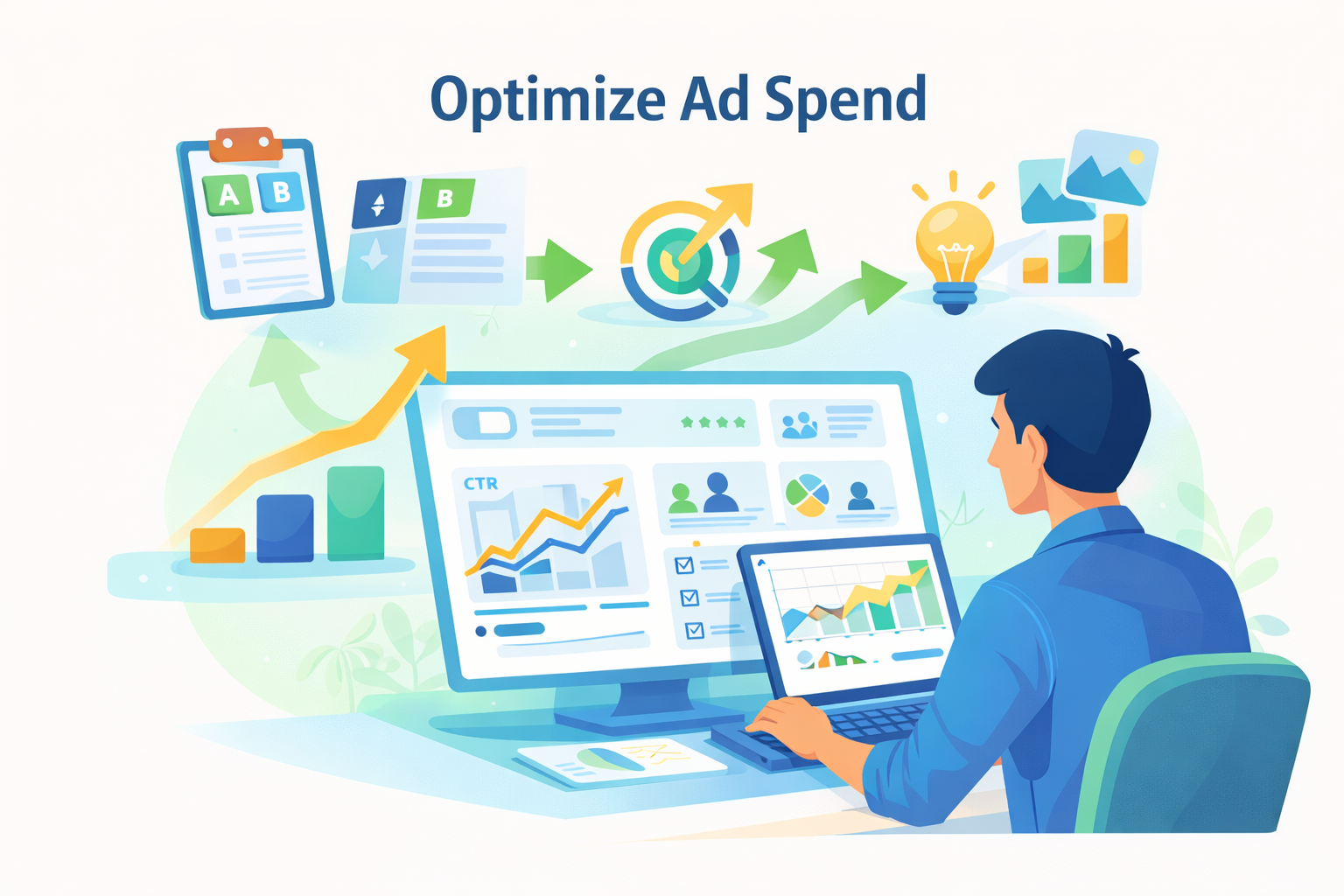 Optimize Ad Spend

A B

B

CTR